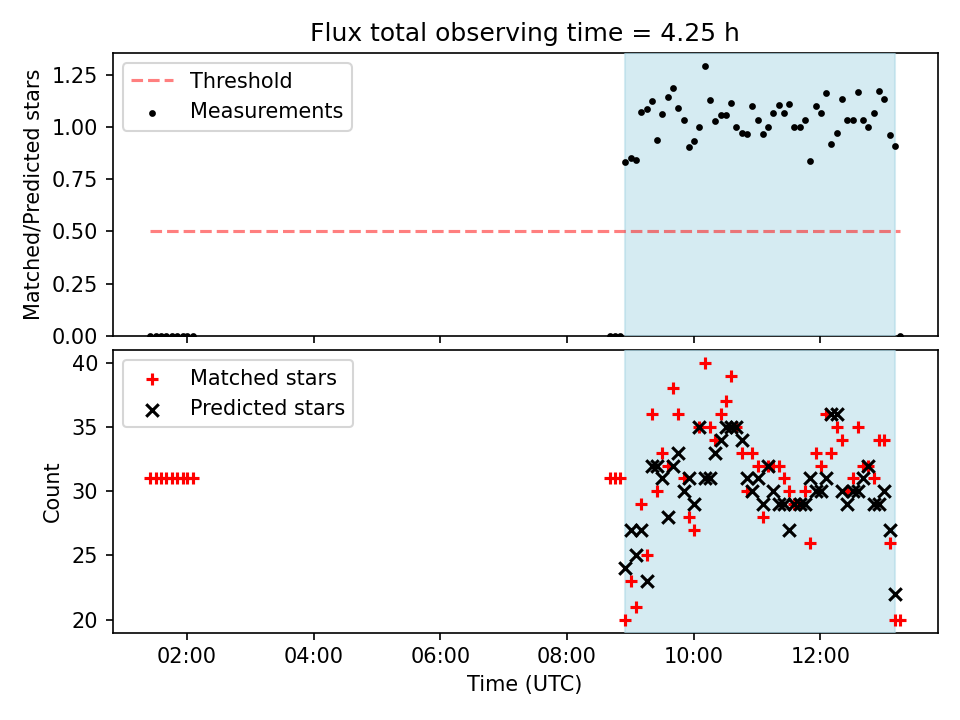 Flux total observing time = 4.25 h

Threshold
Measurements

Matched/Predicted stars

1.25
1.00
0.75
0.50
0.25
0.00

Matched stars
Predicted stars

Count

40
35
30
25
20

02:00
04:00
06:00
08:00
10:00
12:00

Time (UTC)